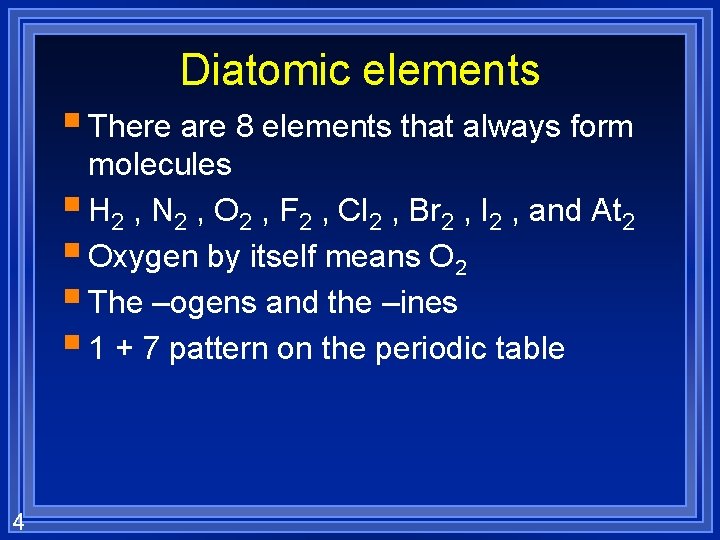 Diatomic elements

There are 8 elements that always form molecules

$H_2$ , $N_2$ , $O_2$ , $F_2$ , $Cl_2$ , $Br_2$ , $I_2$ , and $At_2$

Oxygen by itself means $O_2$

The –ogens and the –ines

1 + 7 pattern on the periodic table

4